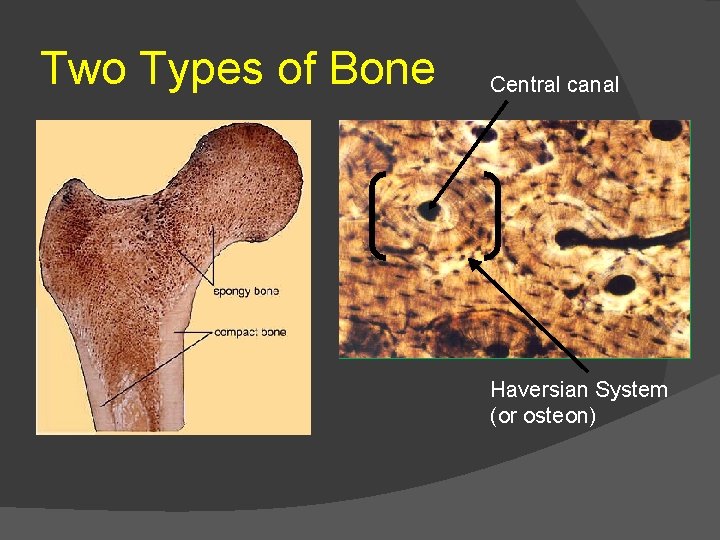 Two Types of Bone

spongy bone

compact bone

Central canal

Haversian System
(or osteon)